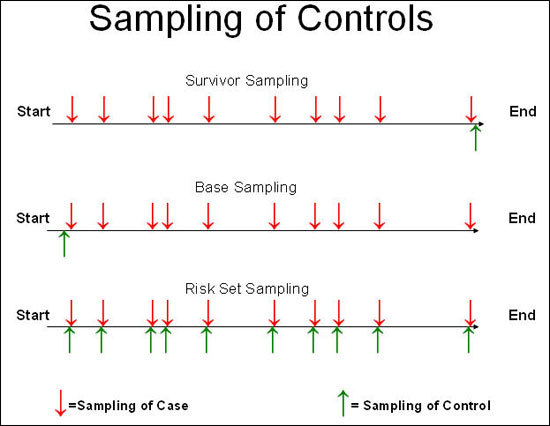 Sampling of Controls

Survivor Sampling

Start

End

Base Sampling

Start

End

Risk Set Sampling

Start

End

=Sampling of Case

= Sampling of Control